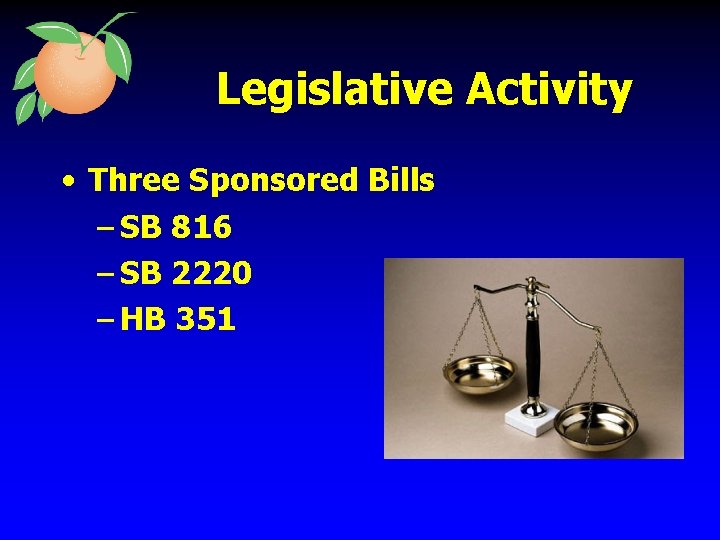 Legislative Activity

• Three Sponsored Bills
– SB 816
– SB 2220
– HB 351